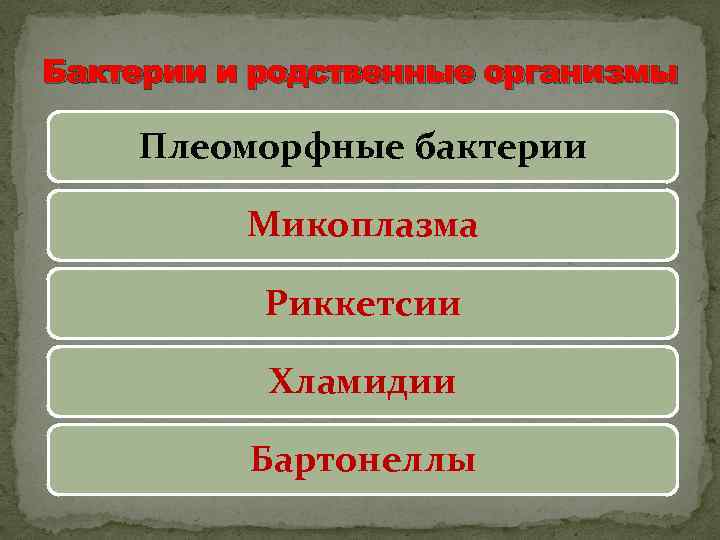 Бактерии и родственные организмы

Плеоморфные бактерии

Микоплазма

Риккетсии

Хламидии

Бартонеллы